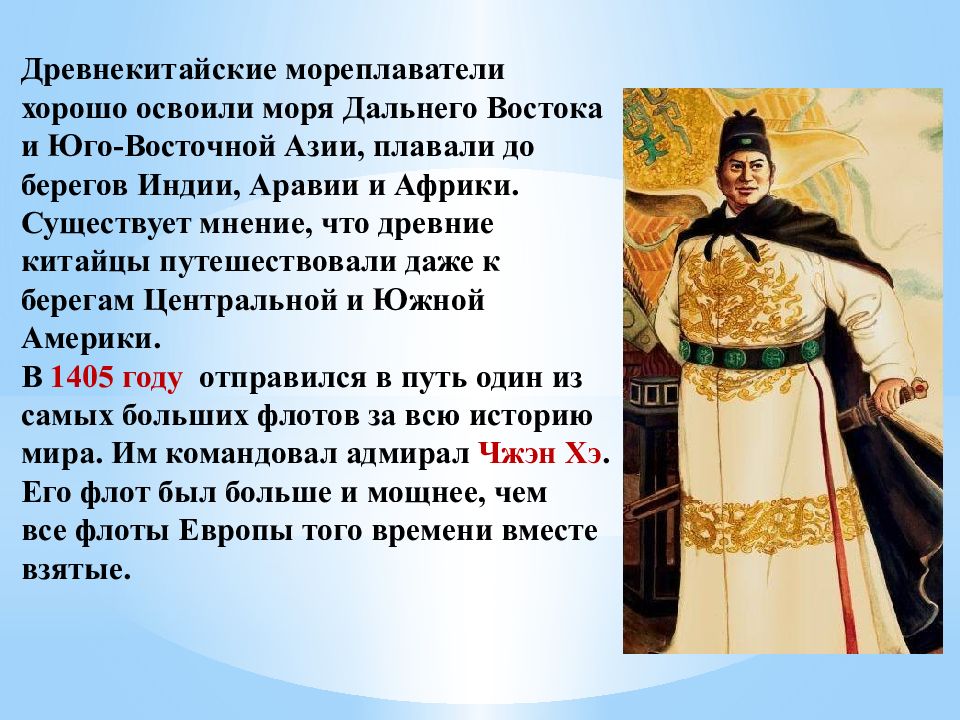 Древнекитайские мореплаватели хорошо освоили моря Дальнего Востока и Юго-Восточной Азии, плавали до берегов Индии, Аравии и Африки. Существует мнение, что древние китайцы путешествовали даже к берегам Центральной и Южной Америки.
В 1405 году отправился в путь один из самых больших флотов за всю историю мира. Им командовал адмирал Чжэн Хэ. Его флот был больше и мощнее, чем все флоты Европы того времени вместе взятые.